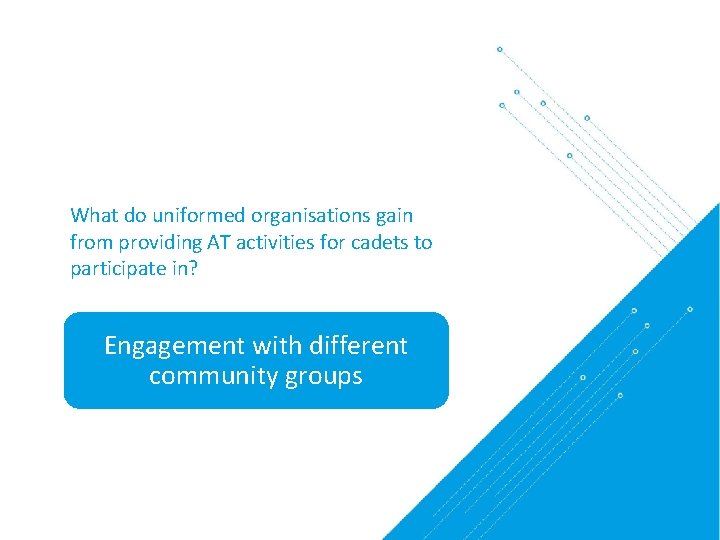 What do uniformed organisations gain from providing AT activities for cadets to participate in?

Engagement with different community groups